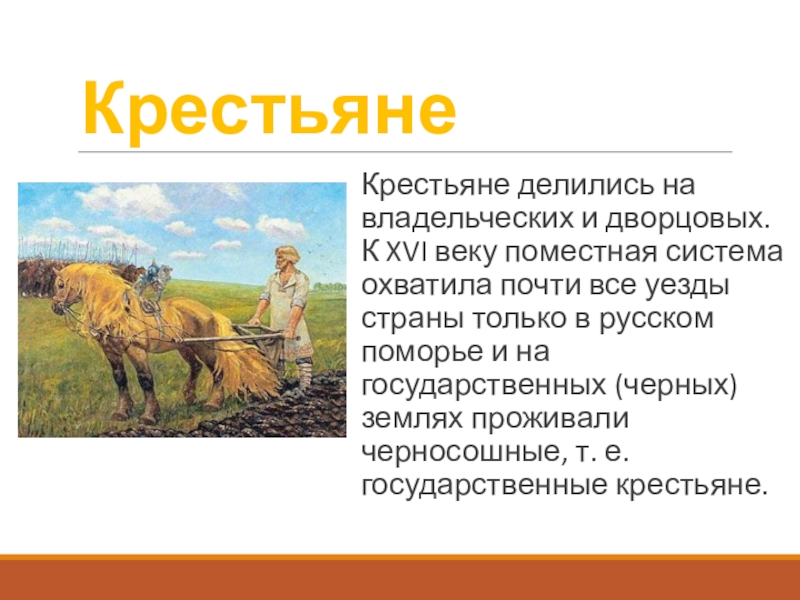 Крестьяне

Крестьяне делились на владельческих и дворцовых. К XVI веку поместная система охватила почти все уезды страны только в русском поморье и на государственных (черных) землях проживали черносошные, т. е. государственные крестьяне.